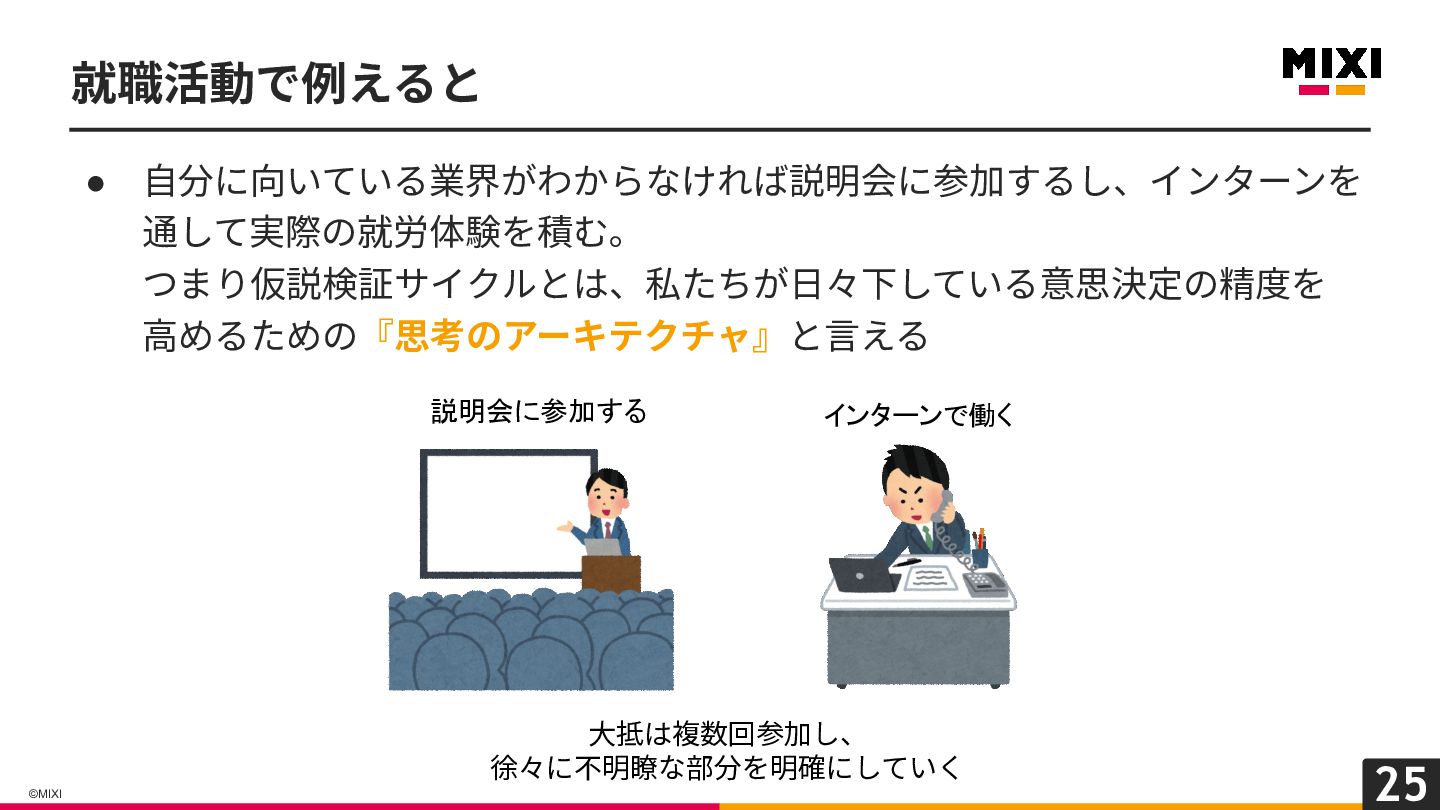 就職活動で例えると

MIXI

● 自分に向いている業界がわからなければ説明会に参加するし、インターンを通して実際の就労体験を積む。
つまり仮説検証サイクルとは、私たちが日々下している意思決定の精度を高めるための『思考のアーキテクチャ』と言える

説明会に参加する

インターンで働く

大抵は複数回参加し、
徐々に不明瞭な部分を明確にしていく

©MIXI

25